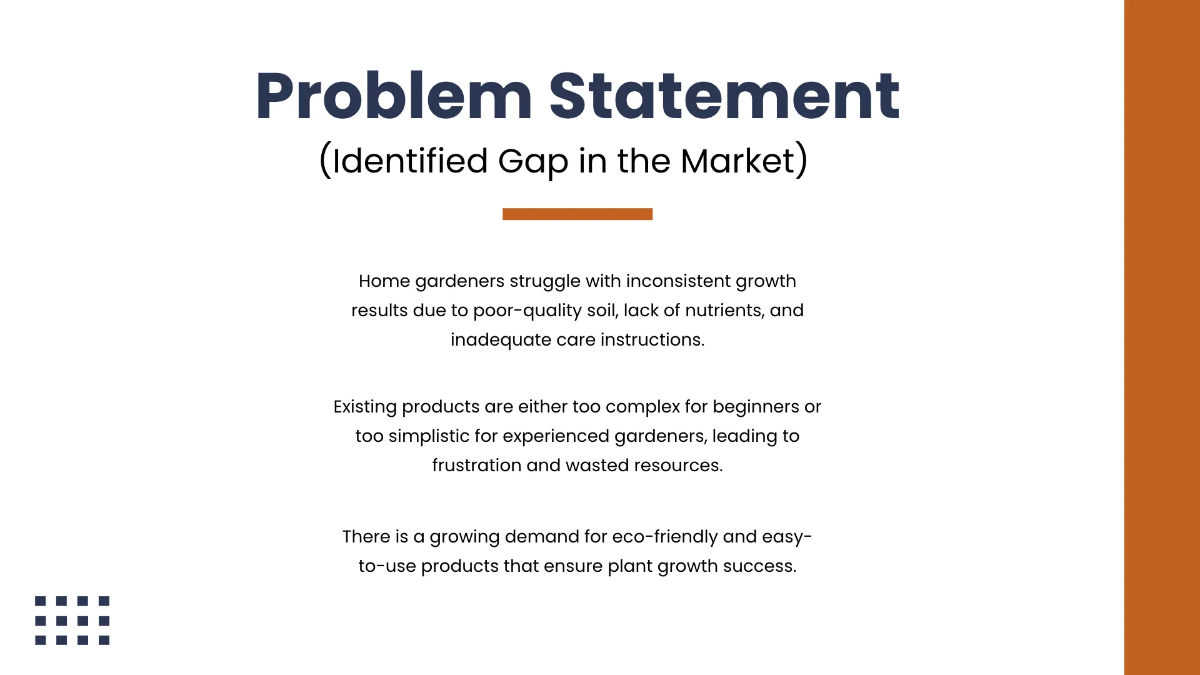 Problem Statement
(Identified Gap in the Market)

Home gardeners struggle with inconsistent growth results due to poor-quality soil, lack of nutrients, and inadequate care instructions.

Existing products are either too complex for beginners or too simplistic for experienced gardeners, leading to frustration and wasted resources.

There is a growing demand for eco-friendly and easy-to-use products that ensure plant growth success.